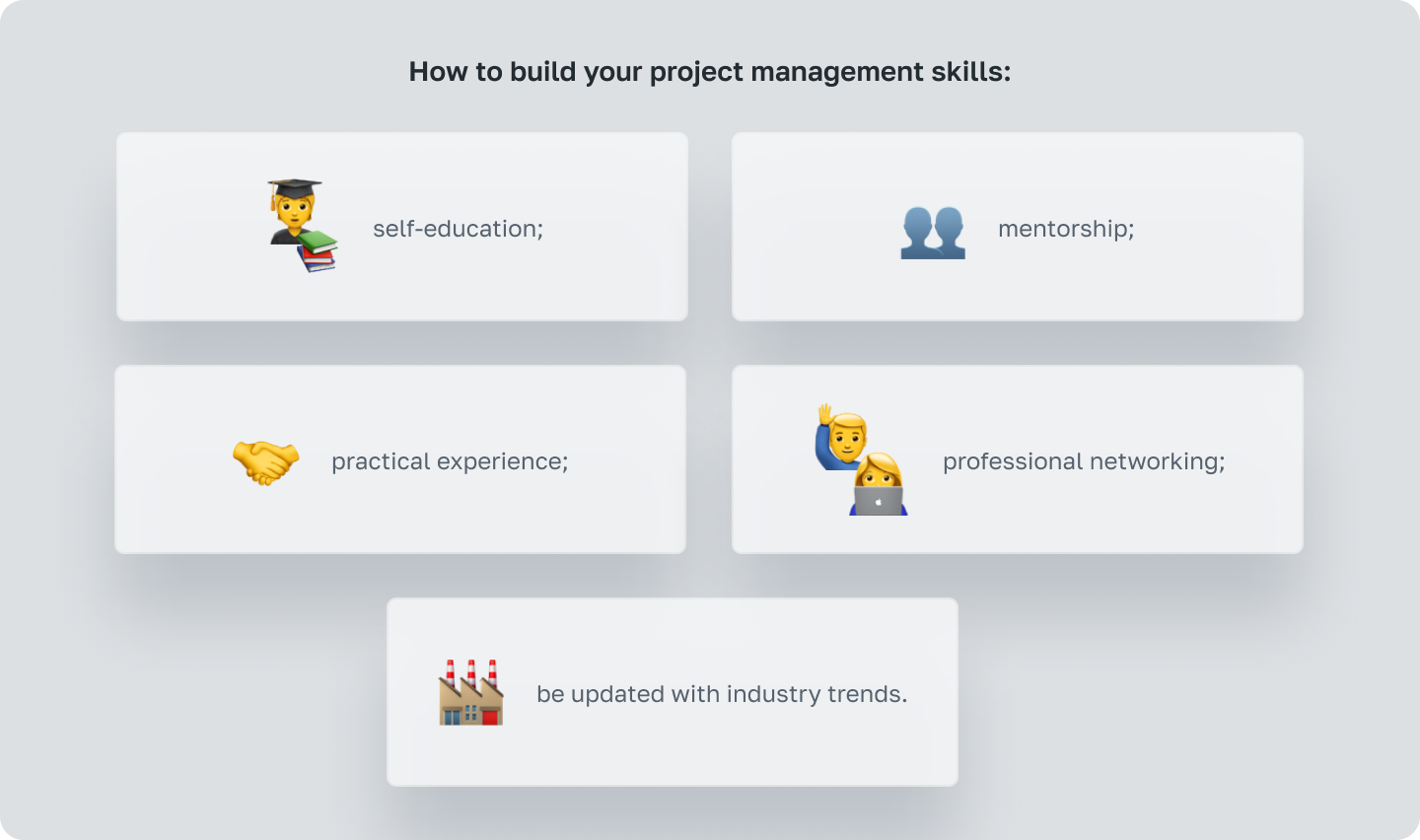 How to build your project management skills:

self-education;

mentorship;

practical experience;

professional networking;

be updated with industry trends.